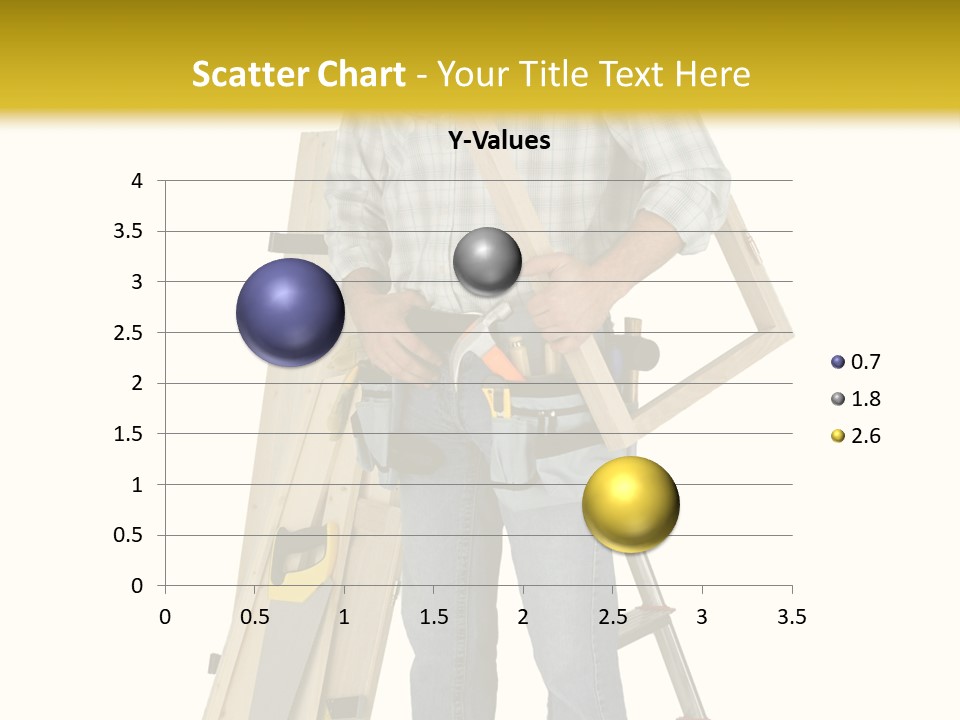 Scatter Chart - Your Title Text Here

Y-Values

4
3.5
3
2.5
2
1.5
1
0.5
0

0 0.5 1 1.5 2 2.5 3 3.5

0.7
1.8
2.6